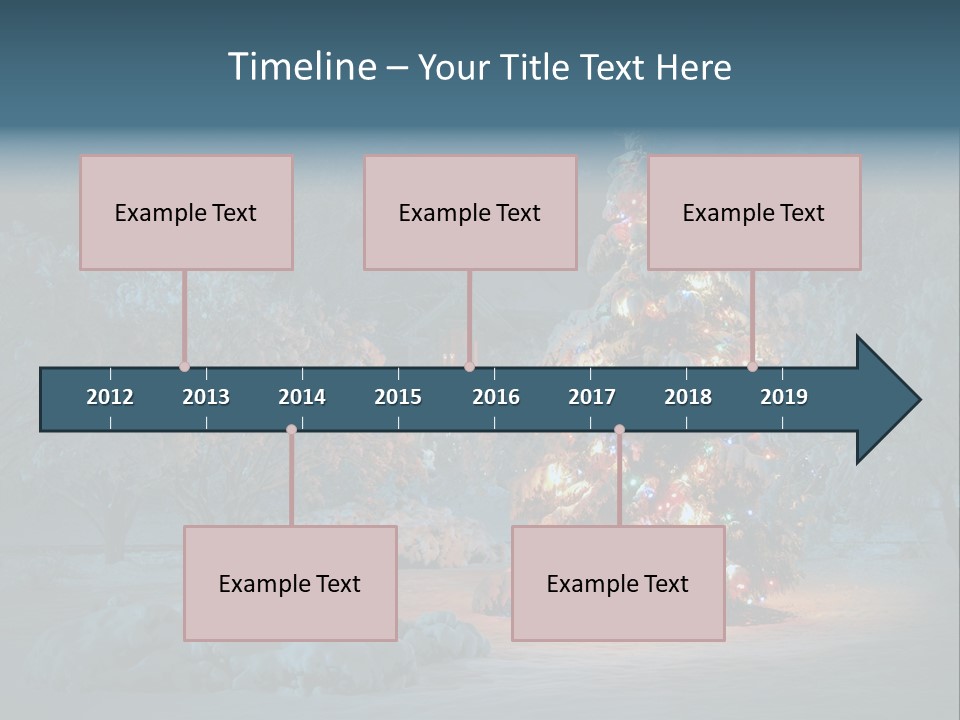 Timeline – Your Title Text Here

Example Text

Example Text

Example Text

2012 2013 2014 2015 2016 2017 2018 2019

Example Text

Example Text